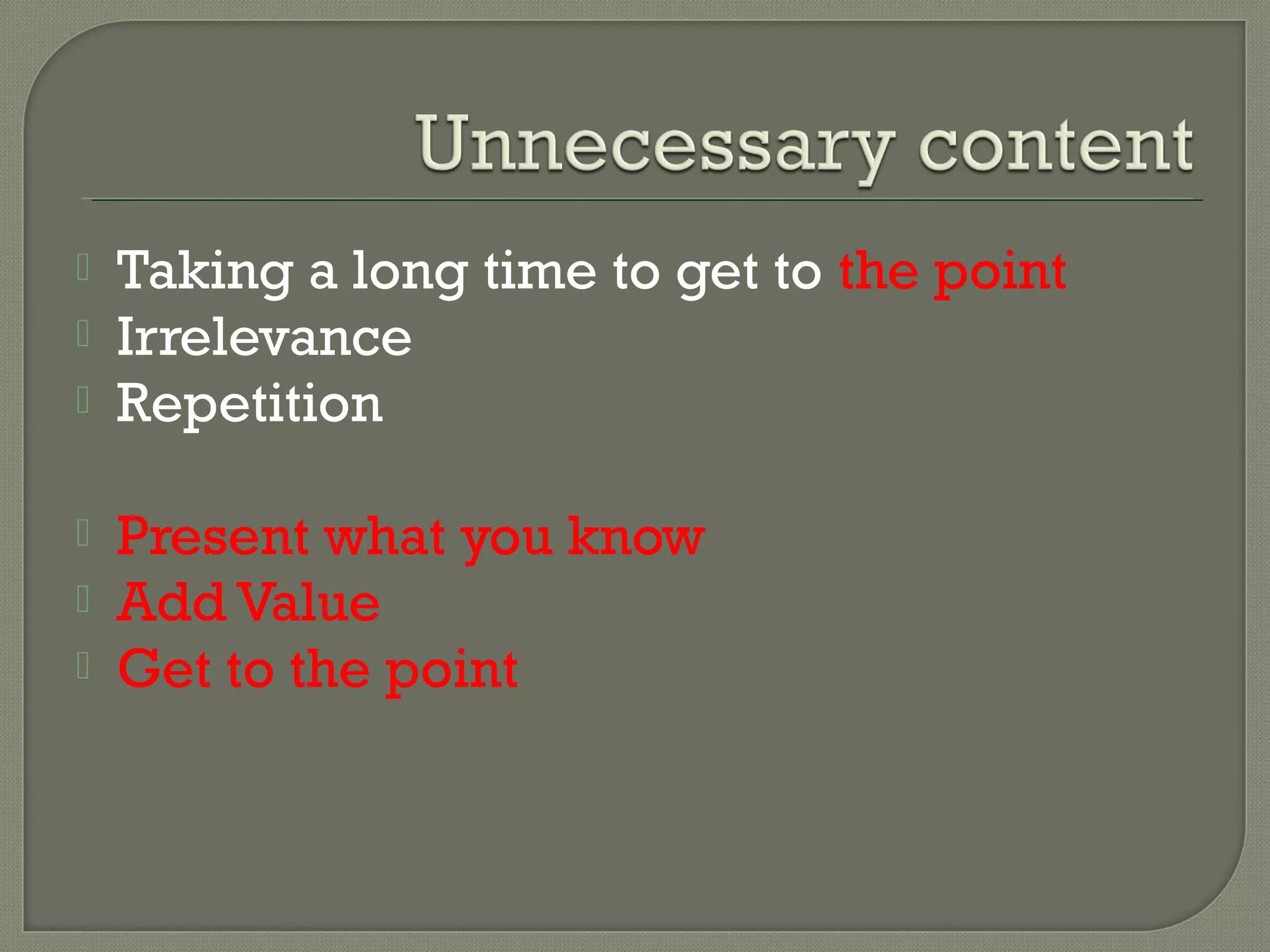 Unnecessary content

Taking a long time to get to the point
Irrelevance
Repetition

Present what you know
Add Value
Get to the point